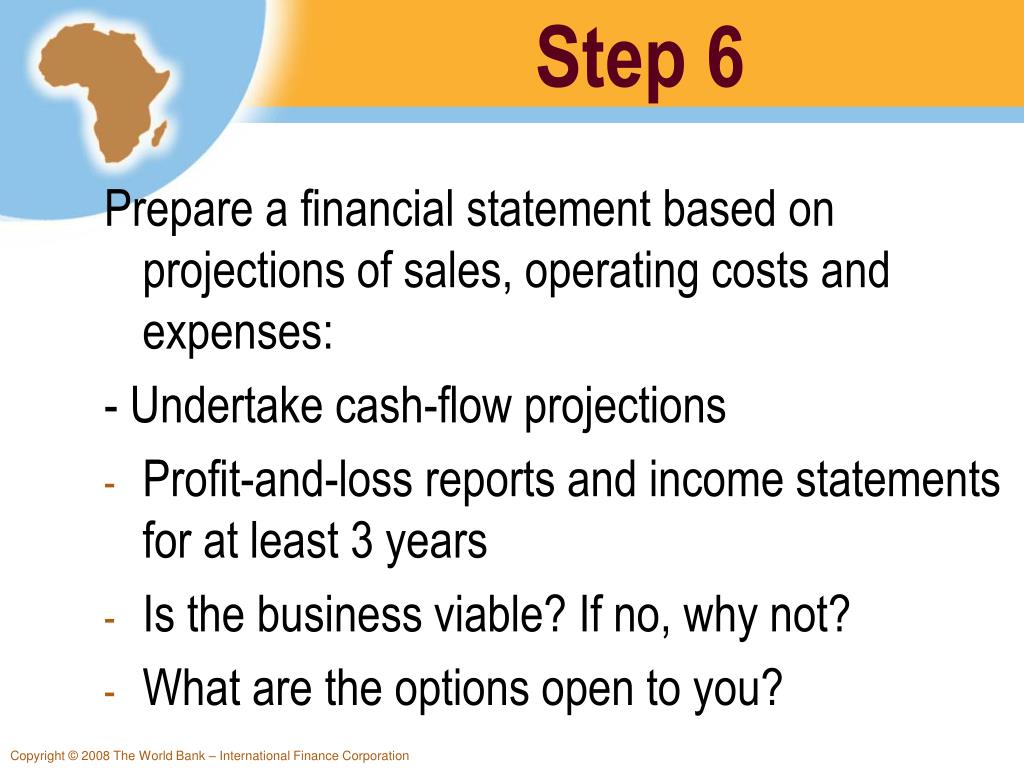 Step 6

Prepare a financial statement based on projections of sales, operating costs and expenses:

- Undertake cash-flow projections
- Profit-and-loss reports and income statements for at least 3 years
- Is the business viable? If no, why not?
- What are the options open to you?

Copyright © 2008 The World Bank – International Finance Corporation